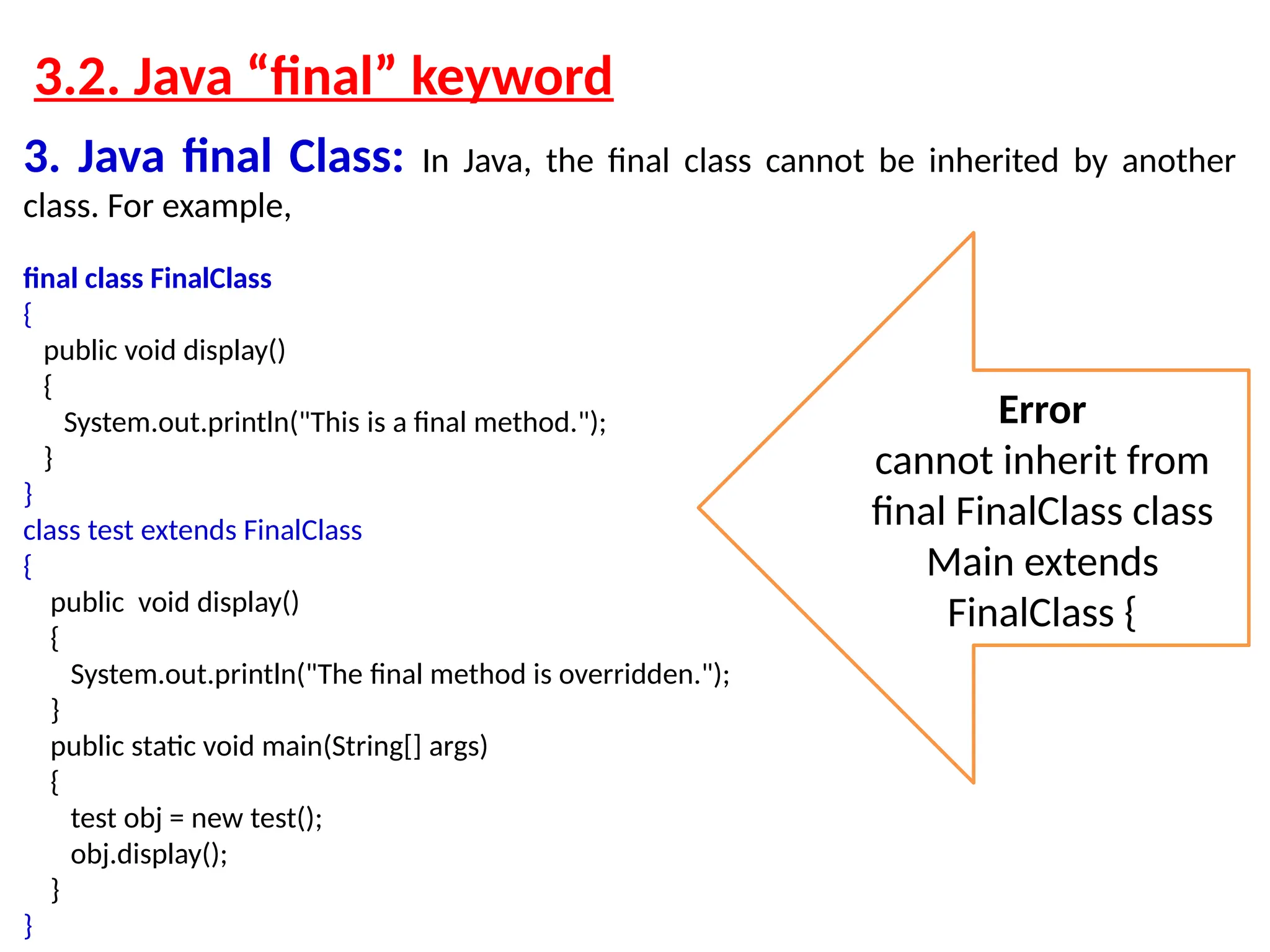 3.2. Java “final” keyword

3. Java final Class: In Java, the final class cannot be inherited by another class. For example,

final class FinalClass
{
public void display()
{
System.out.println("This is a final method.");
}
}
class test extends FinalClass
{
public void display()
{
System.out.println("The final method is overridden.");
}
public static void main(String[] args)
{
test obj = new test();
obj.display();
}
}

Error
cannot inherit from final FinalClass class Main extends FinalClass {